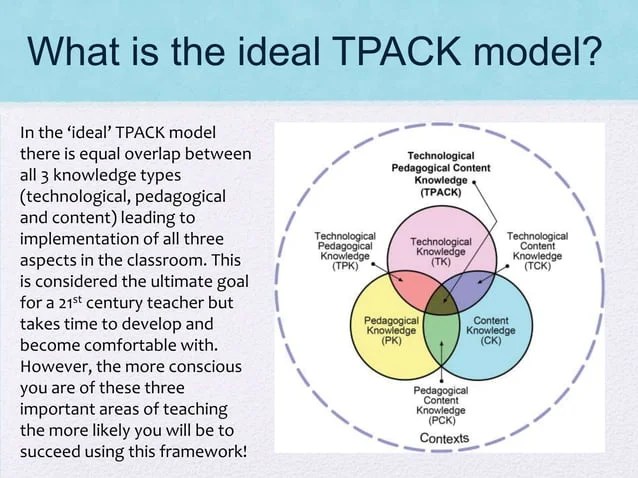 What is the ideal TPACK model?

In the 'ideal' TPACK model there is equal overlap between all 3 knowledge types (technological, pedagogical and content) leading to implementation of all three aspects in the classroom. This is considered the ultimate goal for a 21$^{st}$ century teacher but takes time to develop and become comfortable with. However, the more conscious you are of these three important areas of teaching the more likely you will be to succeed using this framework!

Technological Pedagogical Content Knowledge (TPACK)

Technological Pedagogical Knowledge (TPK)

Technological Knowledge (TK)

Technological Content Knowledge (TCK)

Pedagogical Knowledge (PK)

Content Knowledge (CK)

Pedagogical Content Knowledge (PCK)

Contexts